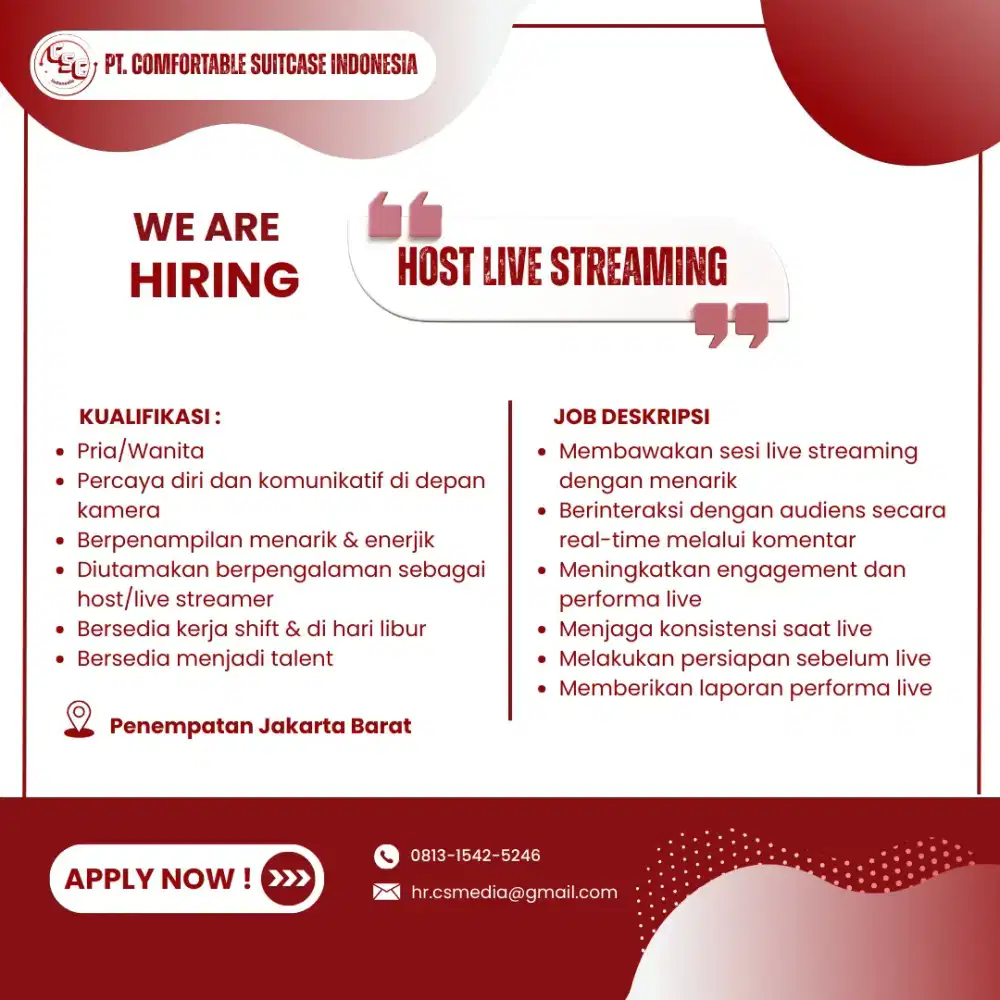 CSC

PT. COMFORTABLE SUITCASE INDONESIA

WE ARE HIRING

HOST LIVE STREAMING

KUALIFIKASI :
- Pria/Wanita
- Percaya diri dan komunikatif di depan kamera
- Berpenampilan menarik & enerjik
- Diutamakan berpengalaman sebagai host/live streamer
- Bersedia kerja shift & di hari libur
- Bersedia menjadi talent

Penempatan Jakarta Barat

JOB DESKRIPSI
- Membawakan sesi live streaming dengan menarik
- Berinteraksi dengan audiens secara real-time melalui komentar
- Meningkatkan engagement dan performa live
- Menjaga konsistensi saat live
- Melakukan persiapan sebelum live
- Memberikan laporan performa live

APPLY NOW !

0813-1542-5246

hr.csmedia@gmail.com